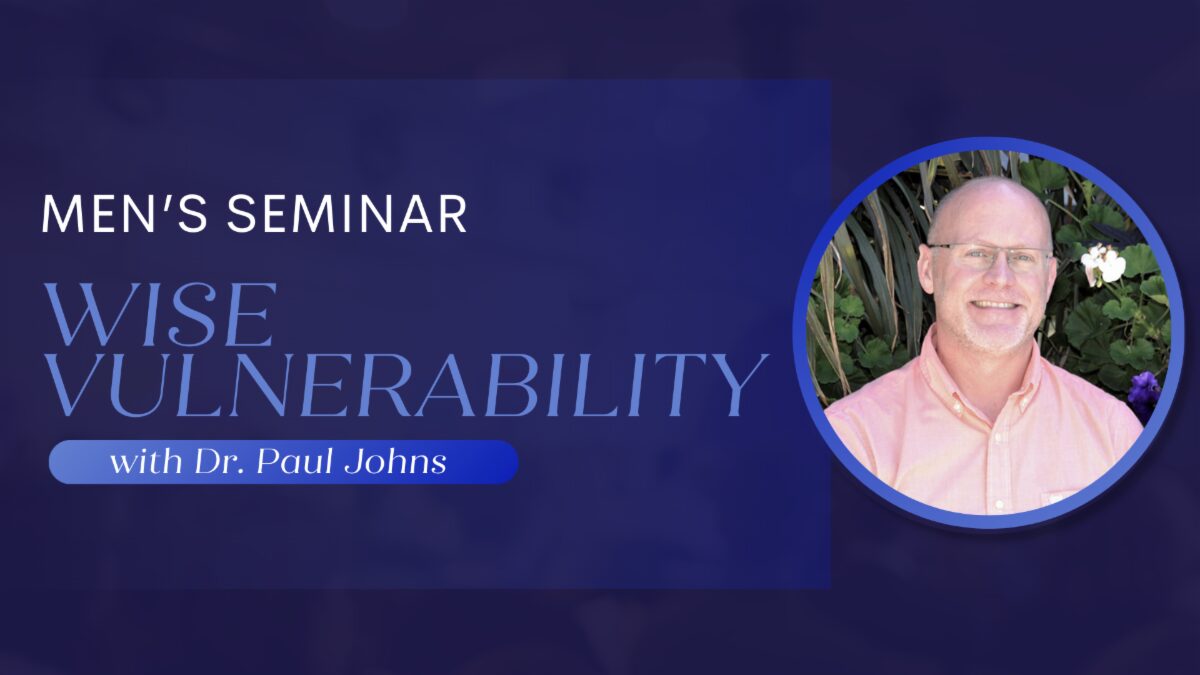 MEN'S SEMINAR

WISE VULNERABILITY

with Dr. Paul Johns